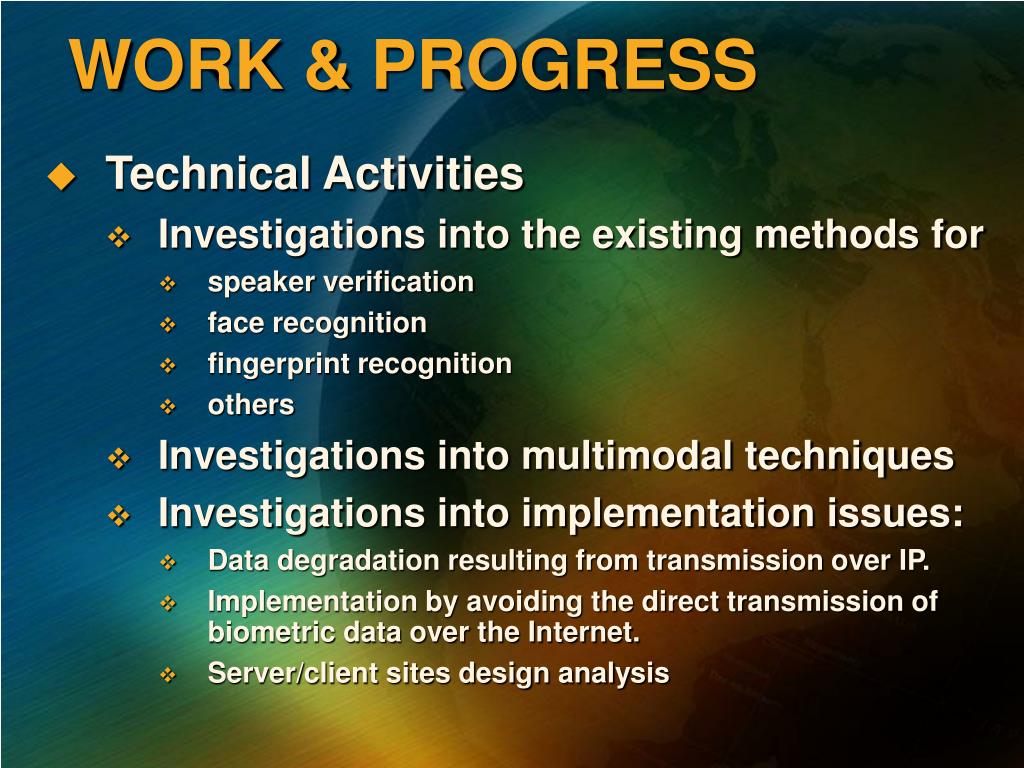 WORK & PROGRESS

Technical Activities

Investigations into the existing methods for

speaker verification

face recognition

fingerprint recognition

others

Investigations into multimodal techniques

Investigations into implementation issues:

Data degradation resulting from transmission over IP.

Implementation by avoiding the direct transmission of biometric data over the Internet.

Server/client sites design analysis